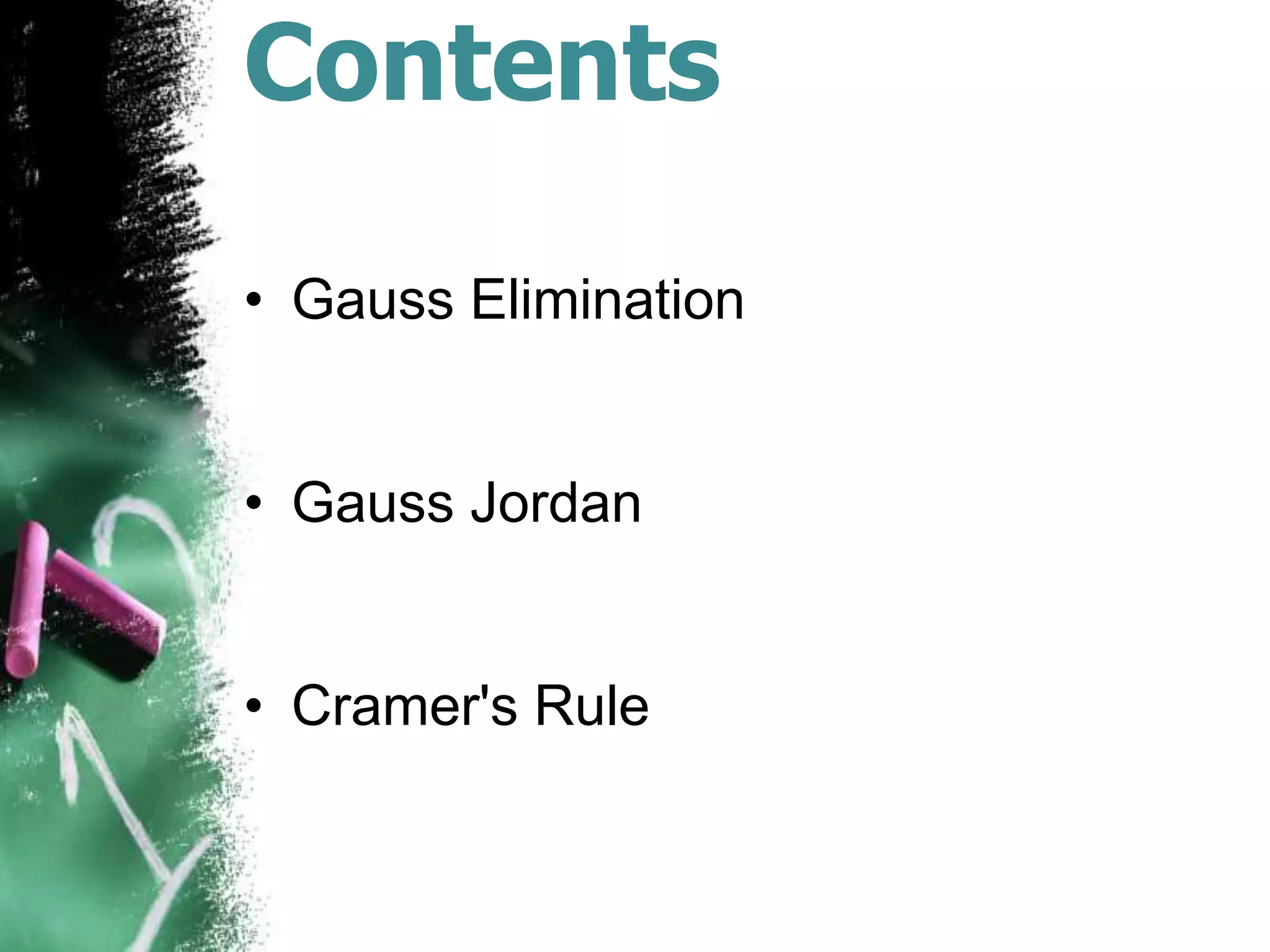 Contents

• Gauss Elimination

• Gauss Jordan

• Cramer's Rule